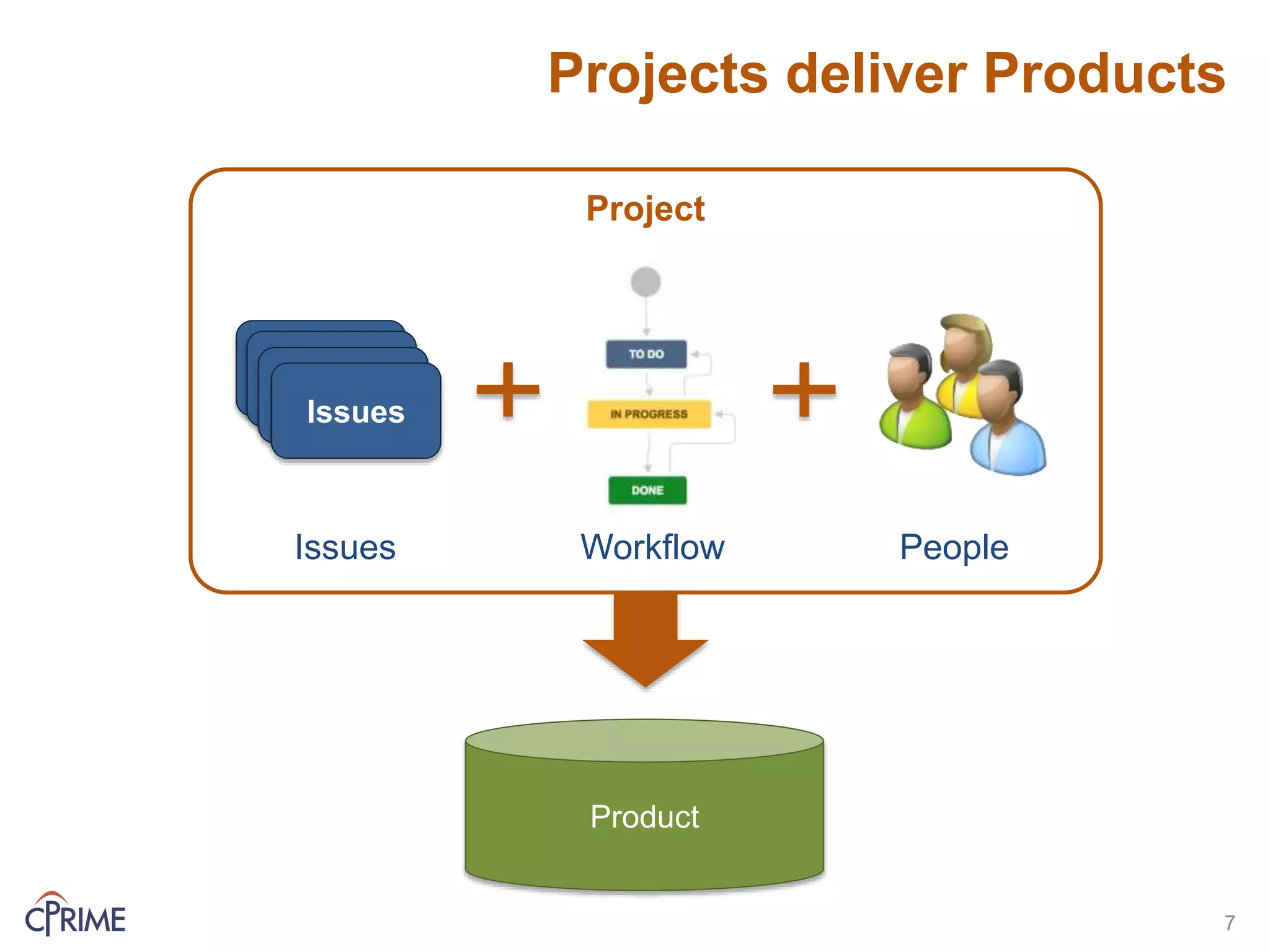 Projects deliver Products

Project

Issues

+

TO DO

IN PROGRESS

DONE

+

Issues

Workflow

People

Product

CPRIME

7